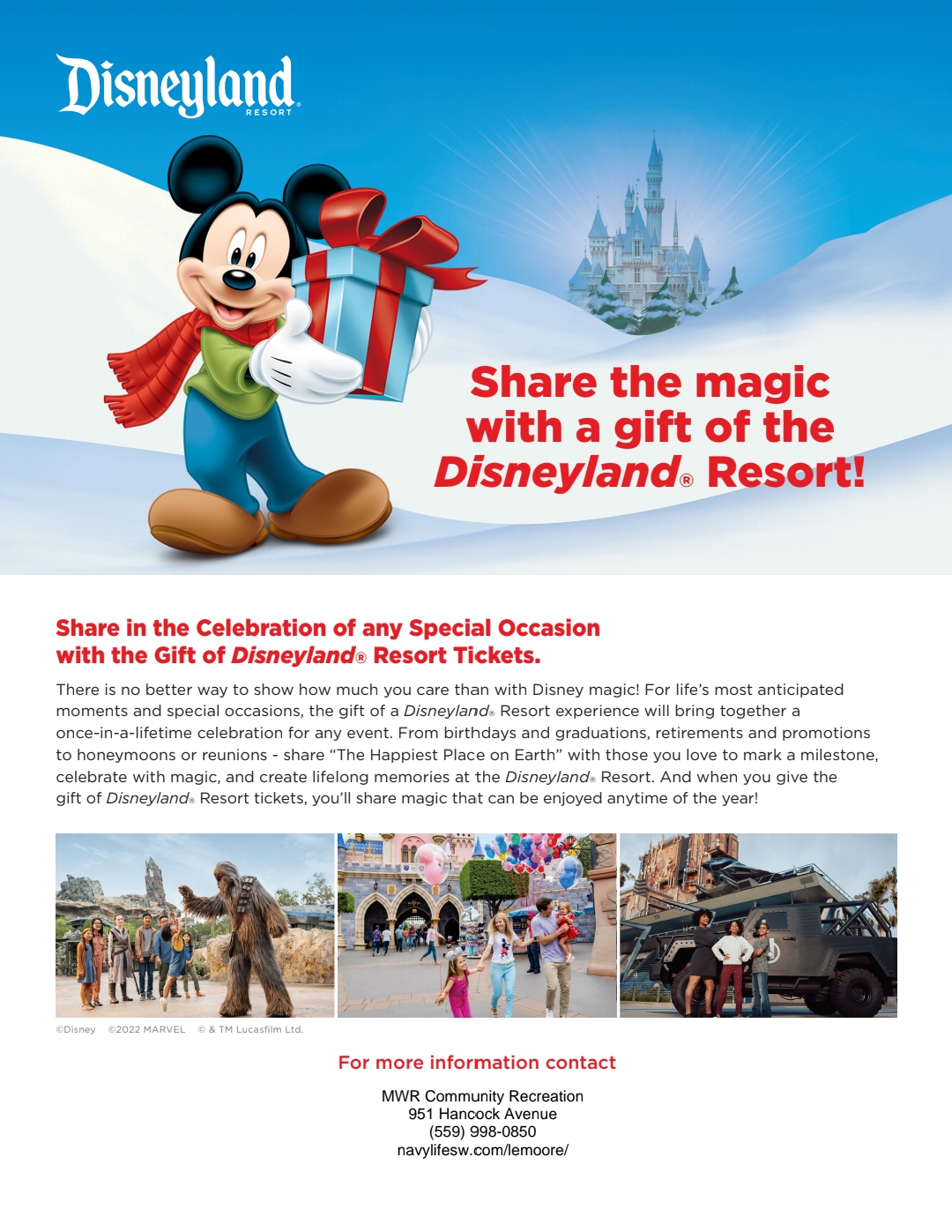 Disneyland® RESORT

Share the magic with a gift of the Disneyland® Resort!

Share in the Celebration of any Special Occasion with the Gift of Disneyland® Resort Tickets.

There is no better way to show how much you care than with Disney magic! For life's most anticipated moments and special occasions, the gift of a Disneyland® Resort experience will bring together a once-in-a-lifetime celebration for any event. From birthdays and graduations, retirements and promotions to honeymoons or reunions - share "The Happiest Place on Earth" with those you love to mark a milestone, celebrate with magic, and create lifelong memories at the Disneyland® Resort. And when you give the gift of Disneyland® Resort tickets, you'll share magic that can be enjoyed anytime of the year!

©Disney ©2022 MARVEL © & TM Lucasfilm Ltd.

For more information contact

MWR Community Recreation
951 Hancock Avenue
(559) 998-0850
navylifesw.com/lemoore/